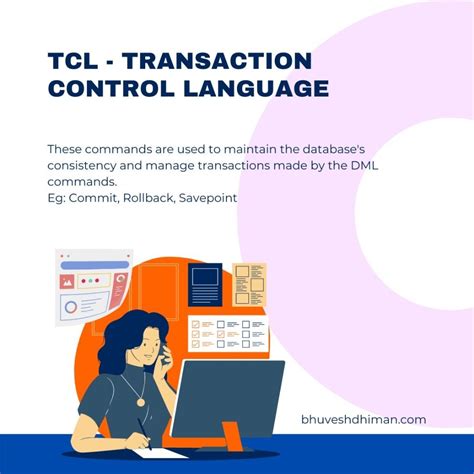 TCL - TRANSACTION CONTROL LANGUAGE

These commands are used to maintain the database's consistency and manage transactions made by the DML commands.
Eg: Commit, Rollback, Savepoint

bhuveshdhiman.com